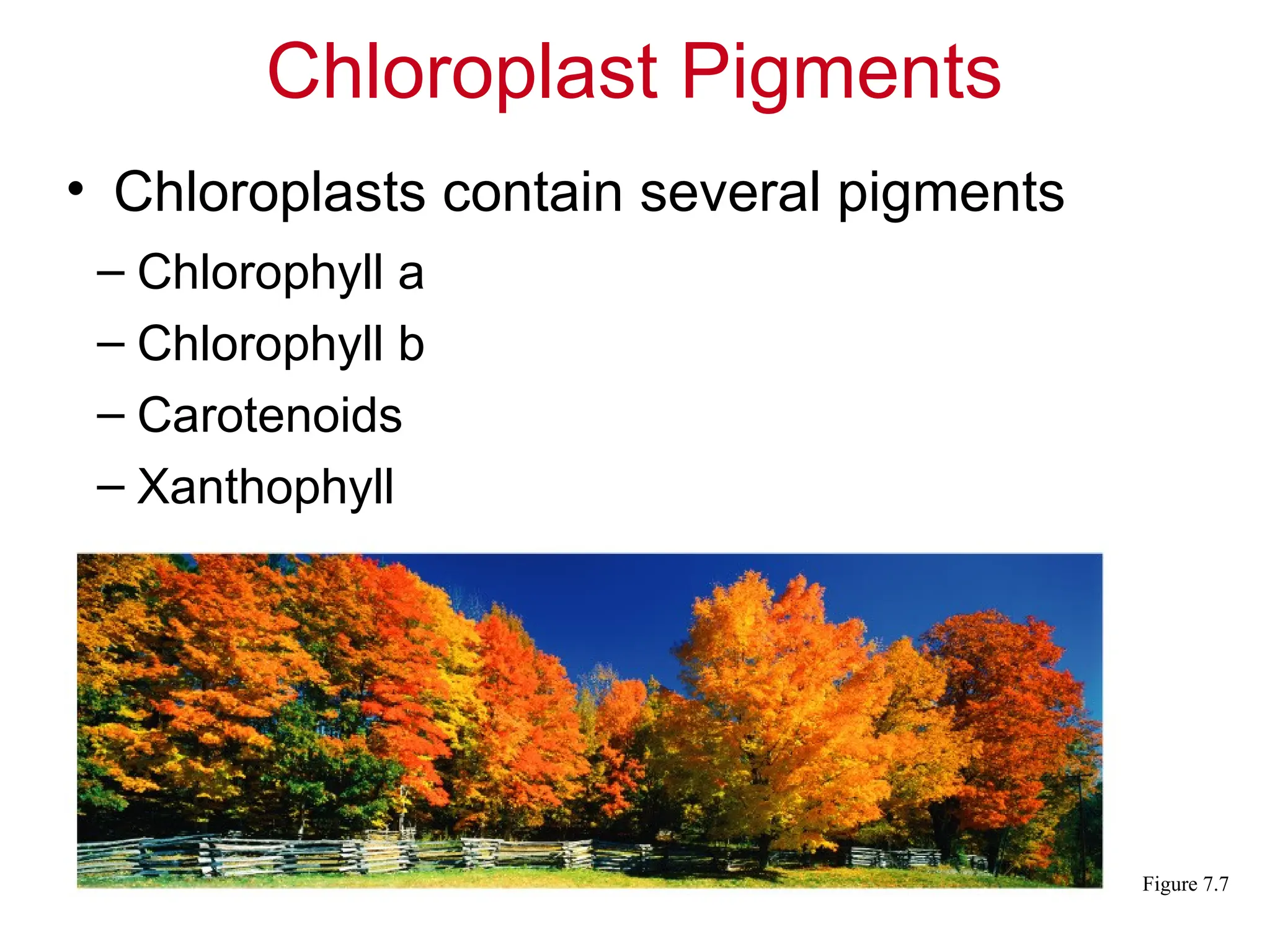 Chloroplast Pigments

• Chloroplasts contain several pigments
– Chlorophyll a
– Chlorophyll b
– Carotenoids
– Xanthophyll

Figure 7.7